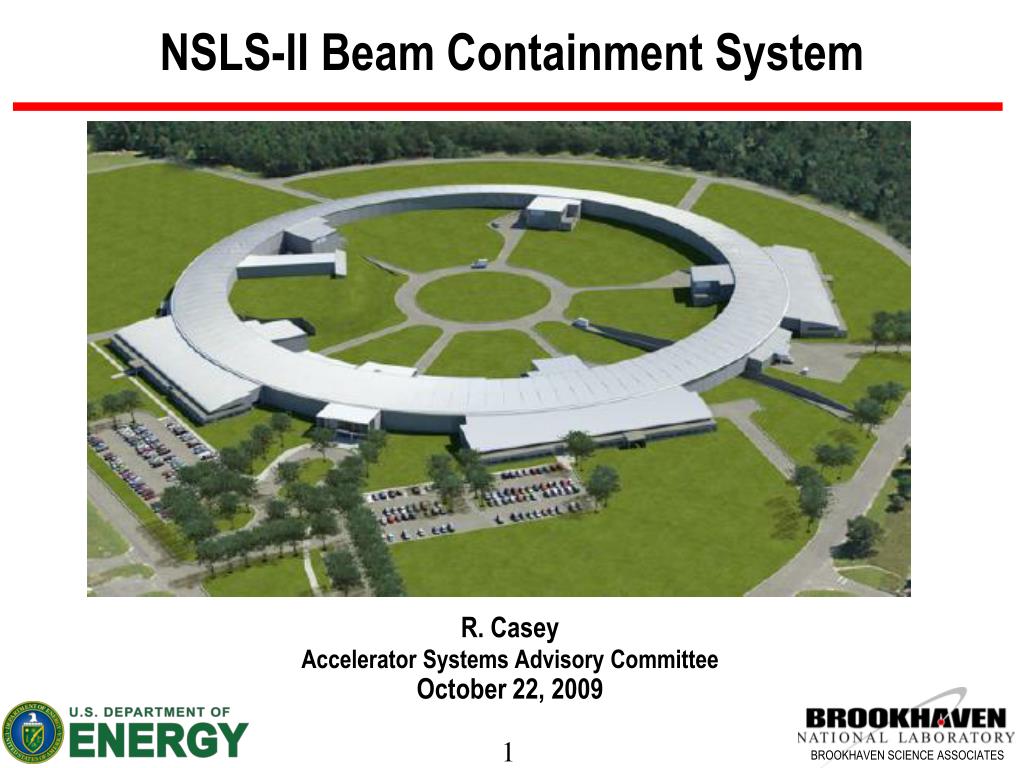 NSLS-II Beam Containment System

R. Casey
Accelerator Systems Advisory Committee
October 22, 2009

U.S. DEPARTMENT OF
ENERGY

1

BROOKHAVEN
NATIONAL LABORATORY
BROOKHAVEN SCIENCE ASSOCIATES